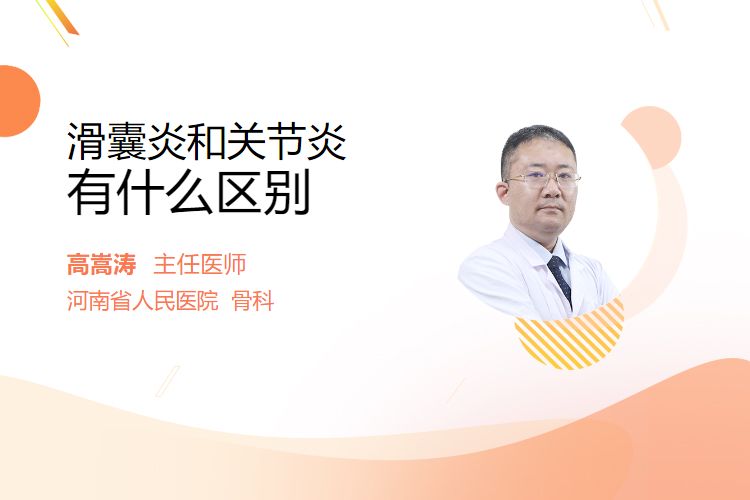 滑囊炎和关节炎
有什么区别

高嵩涛 主任医师
河南省人民医院 骨科